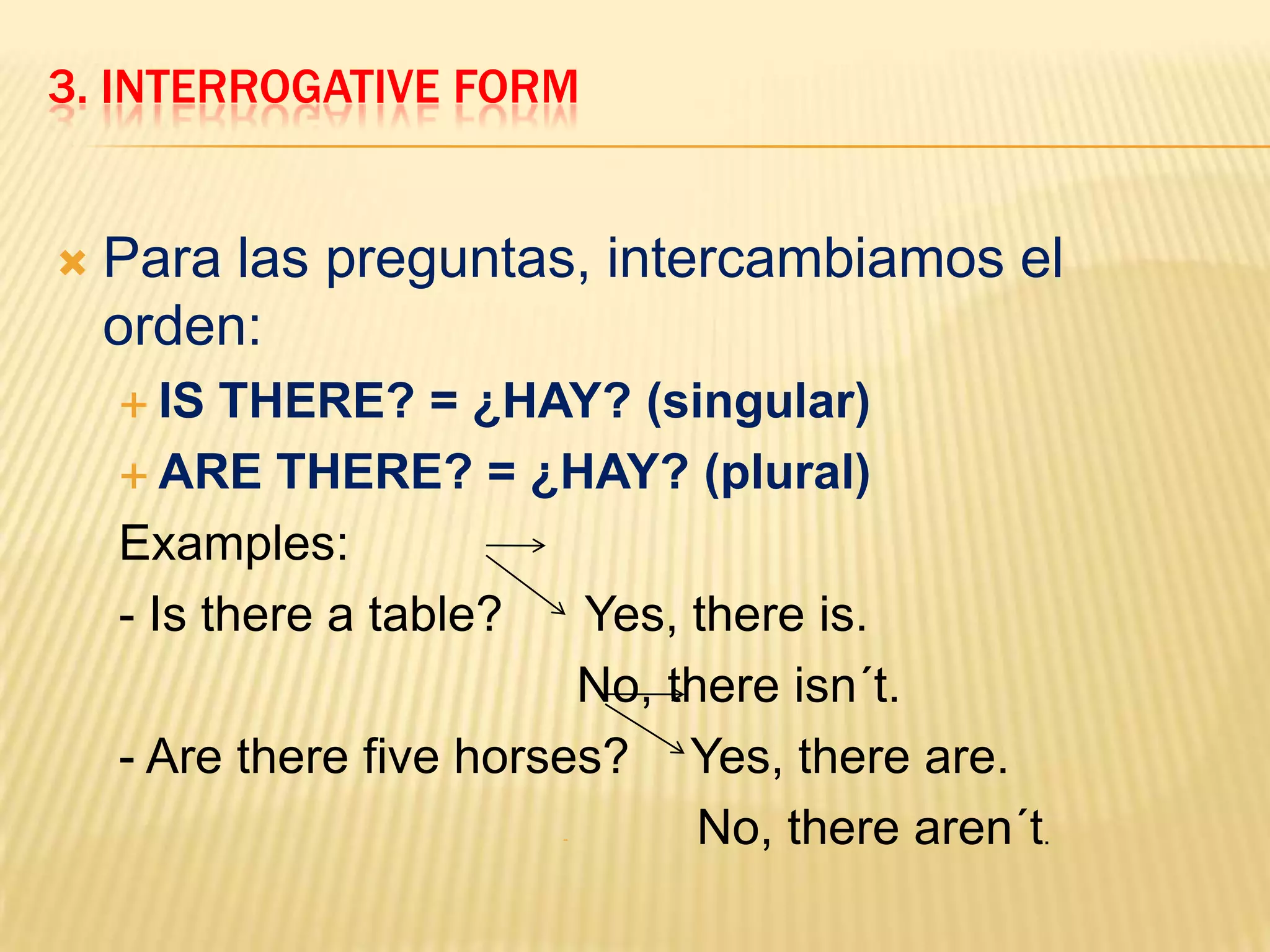 3. INTERROGATIVE FORM

Para las preguntas, intercambiamos el orden:

IS THERE? = ¿HAY? (singular)

ARE THERE? = ¿HAY? (plural)

Examples:

- Is there a table? Yes, there is.

No, there isn´t.

- Are there five horses? Yes, there are.

No, there aren´t.